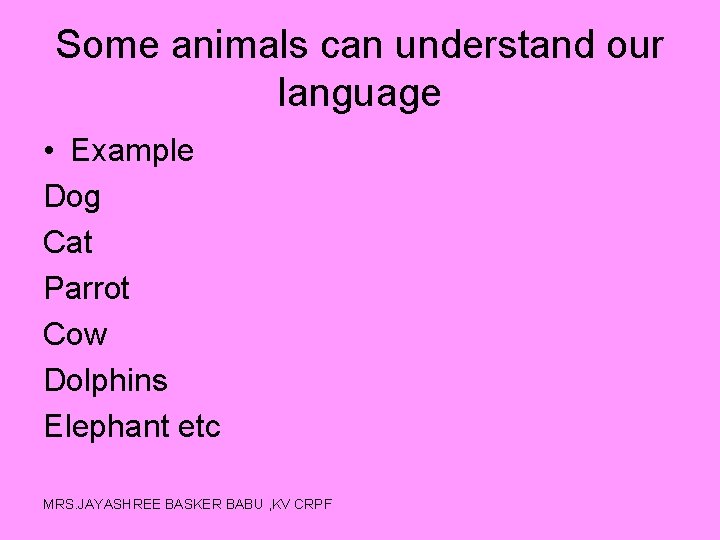 Some animals can understand our language

• Example

Dog

Cat

Parrot

Cow

Dolphins

Elephant etc

MRS.JAYASHREE BASKER BABU ,KV CRPF